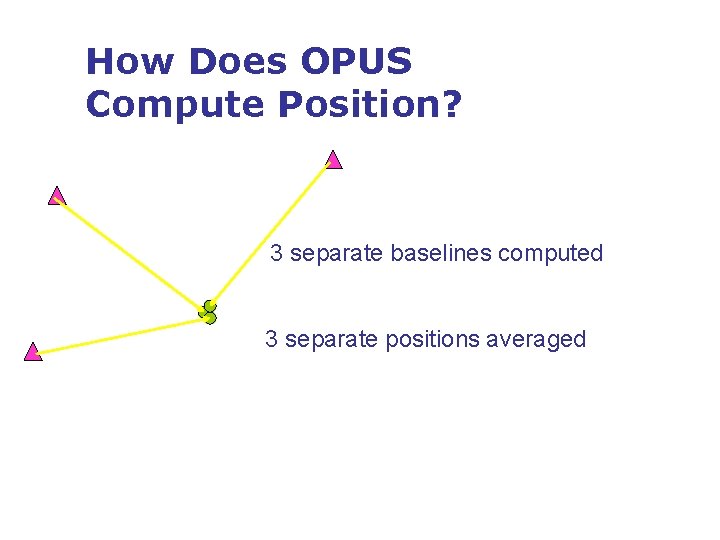 How Does OPUS Compute Position?

3 separate baselines computed

3 separate positions averaged